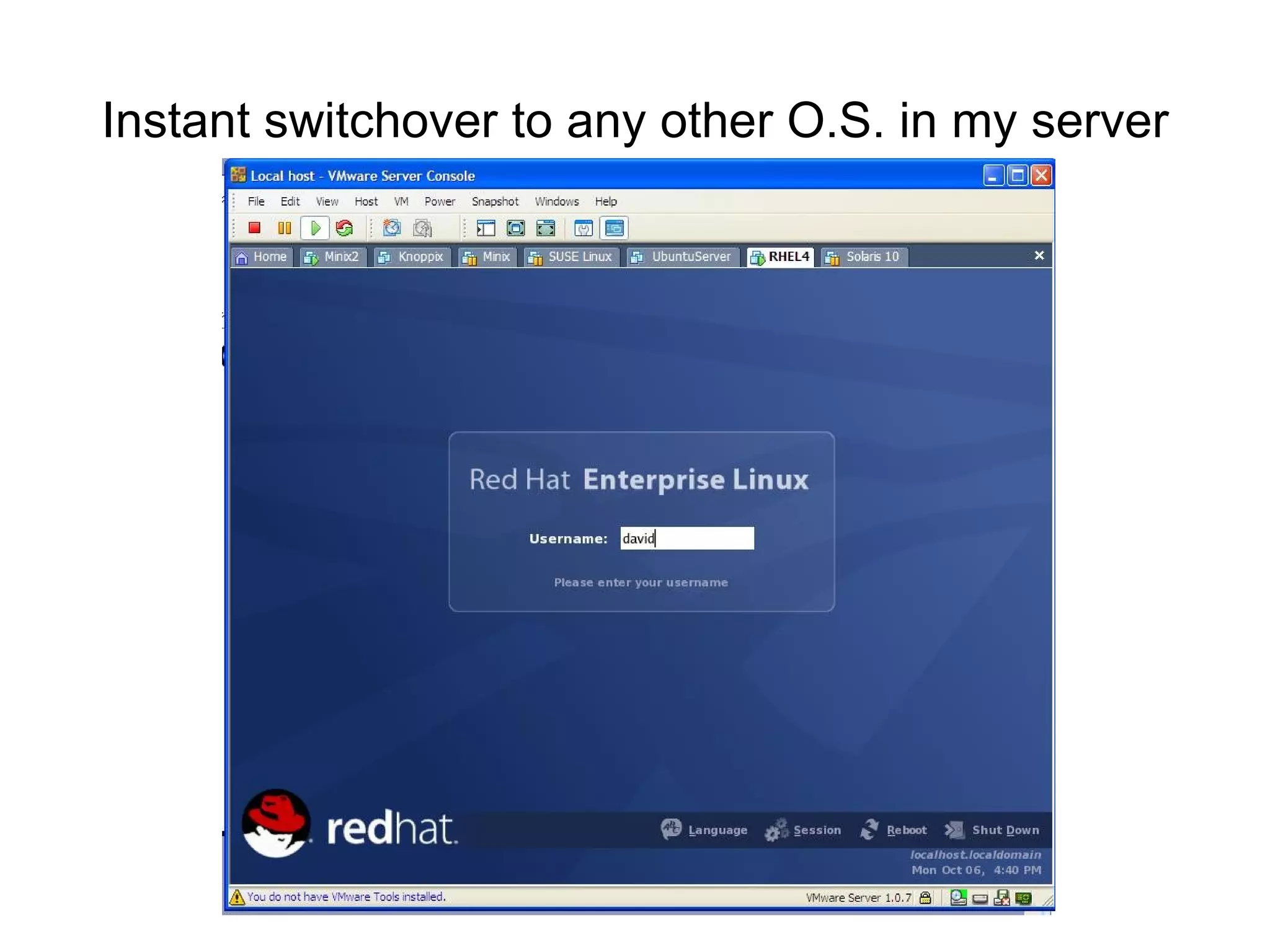 Instant switchover to any other O.S. in my server

Local host - VMware Server Console

File Edit View Host VM Power Snapshot Windows Help

Home Minix2 Knoppix Minix SUSE Linux UbuntuServer RHEL4 Solaris 10

Red Hat Enterprise Linux

Username: david

Please enter your username

redhat.

Language Session Reboot Shut Down

localhost.localdomain
Mon Oct 06, 4:40 PM

You do not have VMware Tools installed.

VMware Server 1.0.7